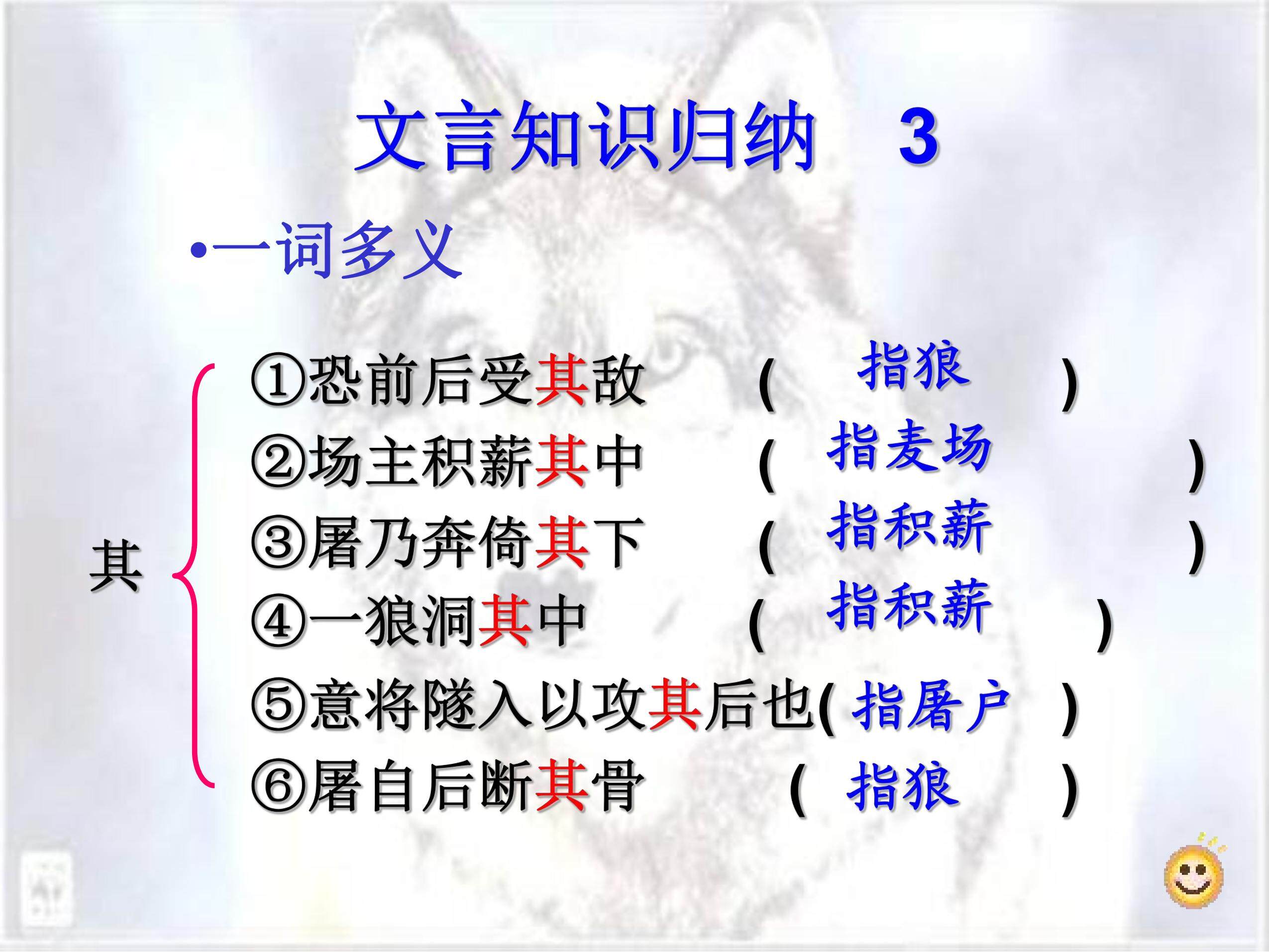 文言知识归纳 3

•一词多义

其

①恐前后受其敌 ( 指狼 )

②场主积薪其中 ( 指麦场 )

③屠乃奔倚其下 ( 指积薪 )

④一狼洞其中 ( 指积薪 )

⑤意将隧入以攻其后也( 指屠户 )

⑥屠自后断其骨 ( 指狼 )